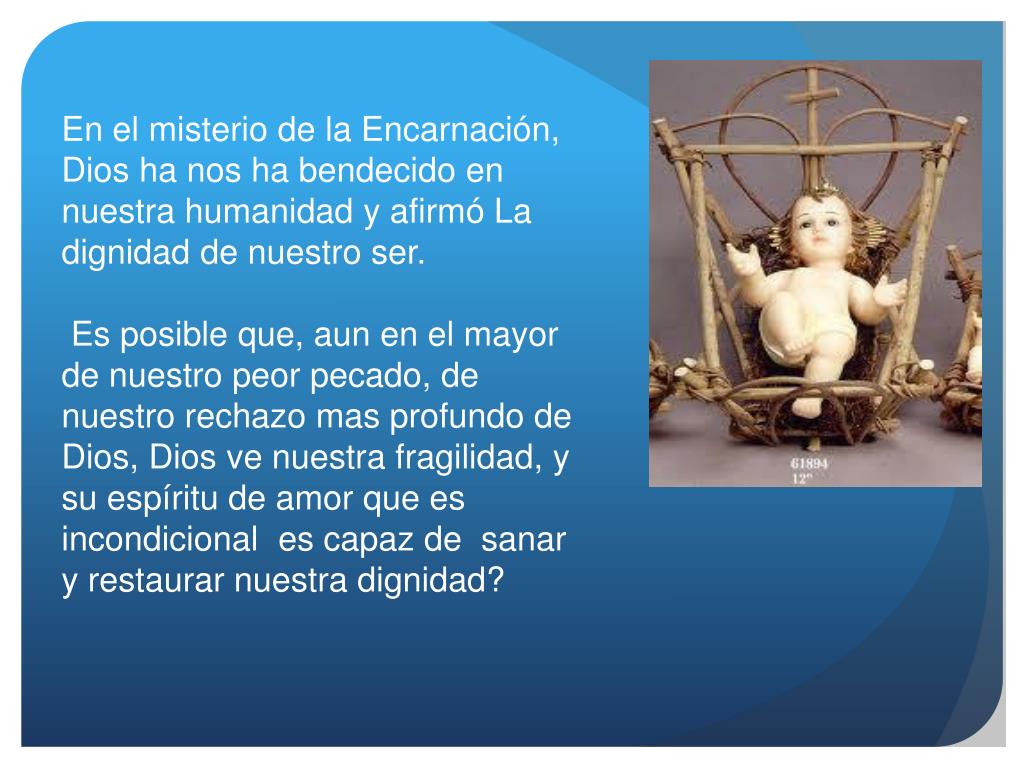 En el misterio de la Encarnación, Dios ha nos ha bendecido en nuestra humanidad y afirmó La dignidad de nuestro ser.

Es posible que, aun en el mayor de nuestro peor pecado, de nuestro rechazo mas profundo de Dios, Dios ve nuestra fragilidad, y su espíritu de amor que es incondicional es capaz de sanar y restaurar nuestra dignidad?

61894
12"